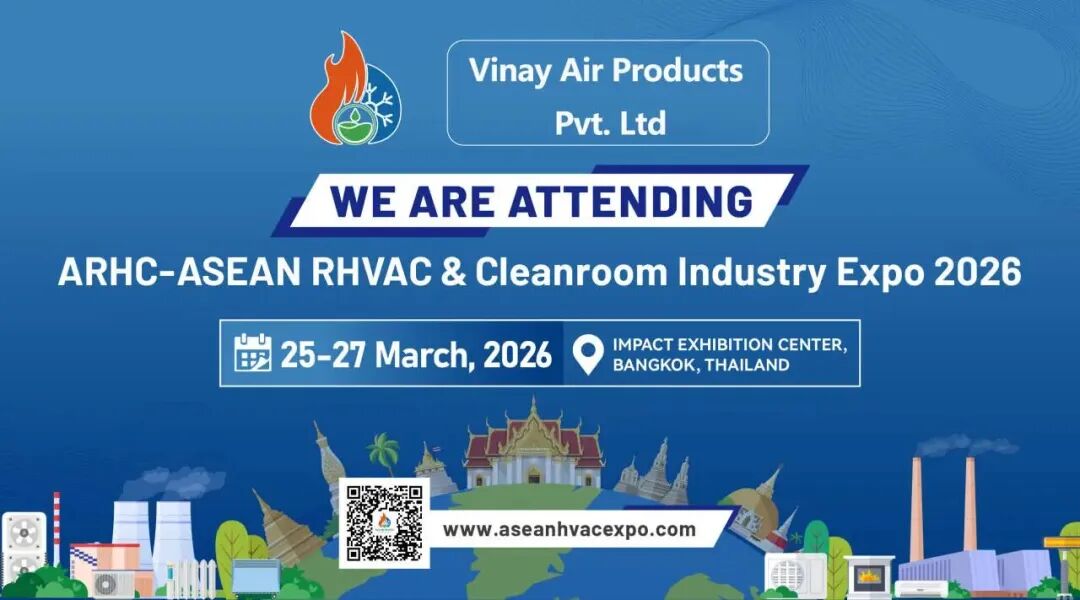 Vinay Air Products Pvt. Ltd

WE ARE ATTENDING

ARHC-ASEAN RHVAC & Cleanroom Industry Expo 2026

25-27 March, 2026

IMPACT EXHIBITION CENTER, BANGKOK, THAILAND

www.aseanhvacexpo.com